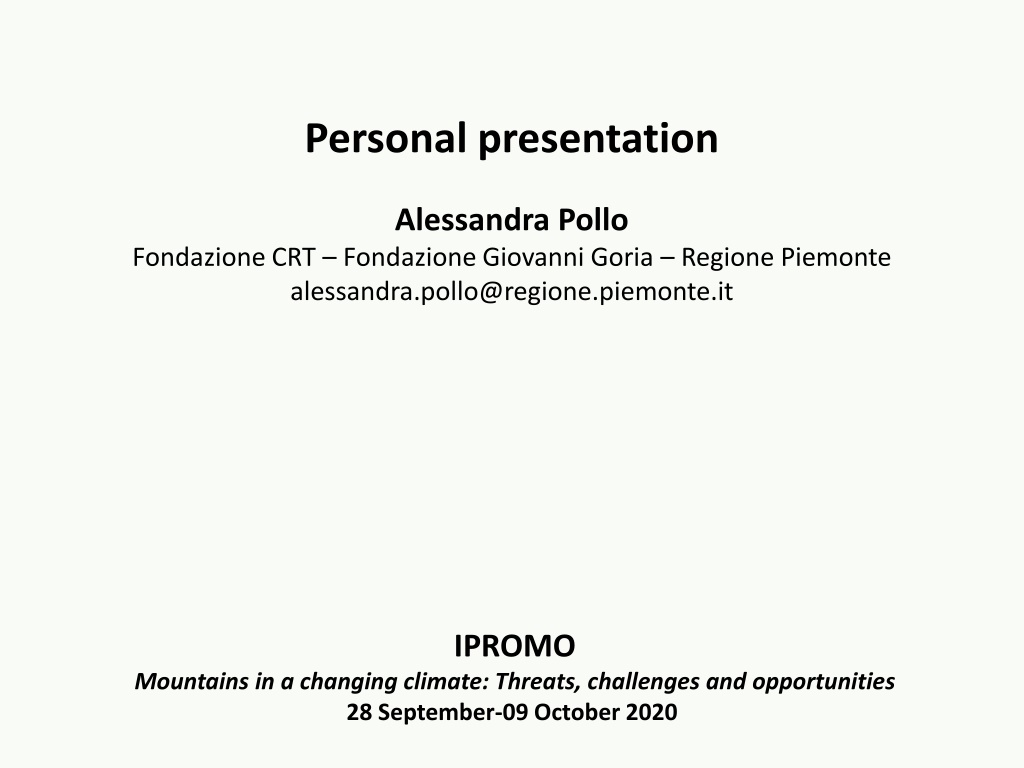 Personal presentation

Alessandra Pollo
Fondazione CRT – Fondazione Giovanni Goria – Regione Piemonte
alessandra.pollo@regione.piemonte.it

IPROMO
Mountains in a changing climate: Threats, challenges and opportunities
28 September-09 October 2020